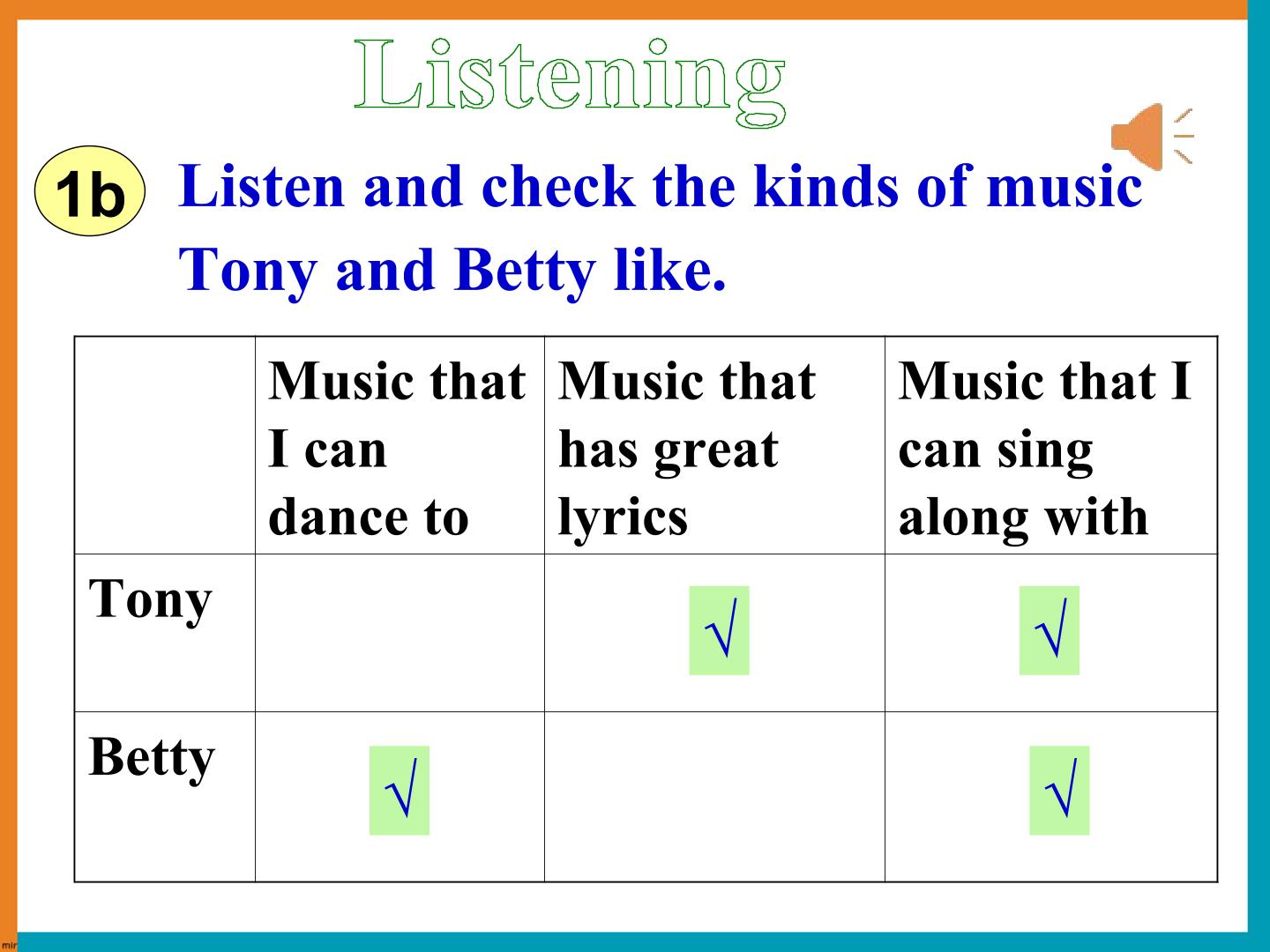 Listening

1b Listen and check the kinds of music Tony and Betty like.

| | Music that I can dance to | Music that has great lyrics | Music that I can sing along with |
|---|---|---|---|
| Tony | | √ | √ |
| Betty | √ | | √ |